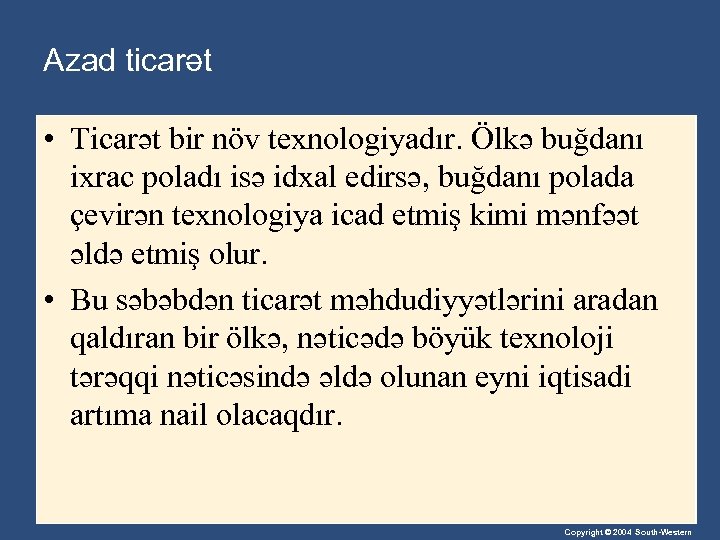 Azad ticarət

• Ticarət bir növ texnologiyadır. Ölkə buğdanı ixrac poladı isə idxal edirsə, buğdanı polada çevirən texnologiya icad etmiş kimi mənfəət əldə etmiş olur.

• Bu səbəbdən ticarət məhdudiyyətlərini aradan qaldıran bir ölkə, nəticədə böyük texnoloji tərəqqi nəticəsində əldə olunan eyni iqtisadi artıma nail olacaqdır.

Copyright © 2004 South-Western